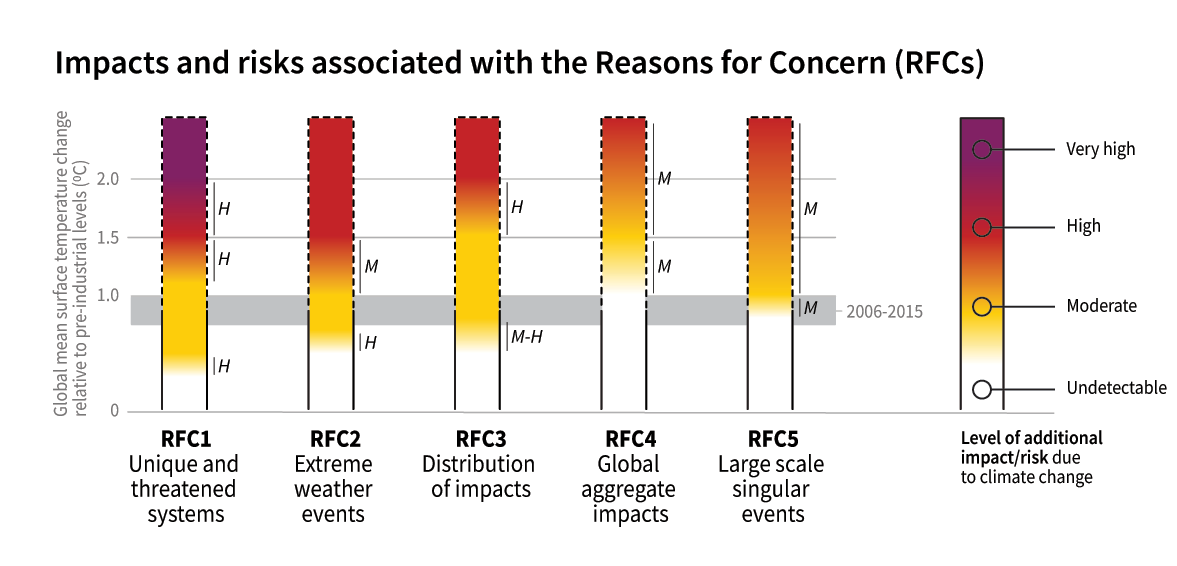 Impacts and risks associated with the Reasons for Concern (RFCs)

Global mean surface temperature change relative to pre-industrial levels (ºC)

2.0
1.5
1.0
0

H
H
H

M
H

H
M-H

M
M

M
M

2006-2015

RFC1
Unique and threatened systems

RFC2
Extreme weather events

RFC3
Distribution of impacts

RFC4
Global aggregate impacts

RFC5
Large scale singular events

Very high
High
Moderate
Undetectable

Level of additional impact/risk due to climate change